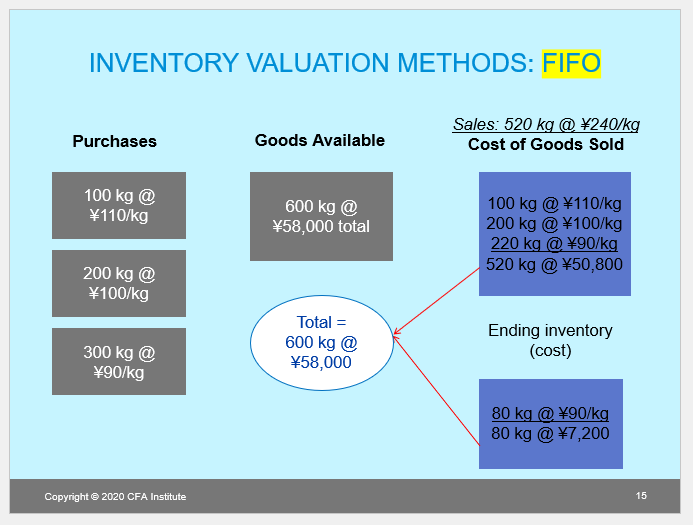 INVENTORY VALUATION METHODS: FIFO

Purchases

100 kg @ ¥110/kg

200 kg @ ¥100/kg

300 kg @ ¥90/kg

Goods Available

600 kg @ ¥58,000 total

Total = 600 kg @ ¥58,000

Sales: 520 kg @ ¥240/kg
Cost of Goods Sold

100 kg @ ¥110/kg
200 kg @ ¥100/kg
220 kg @ ¥90/kg
520 kg @ ¥50,800

Ending inventory (cost)

80 kg @ ¥90/kg
80 kg @ ¥7,200

Copyright © 2020 CFA Institute

15